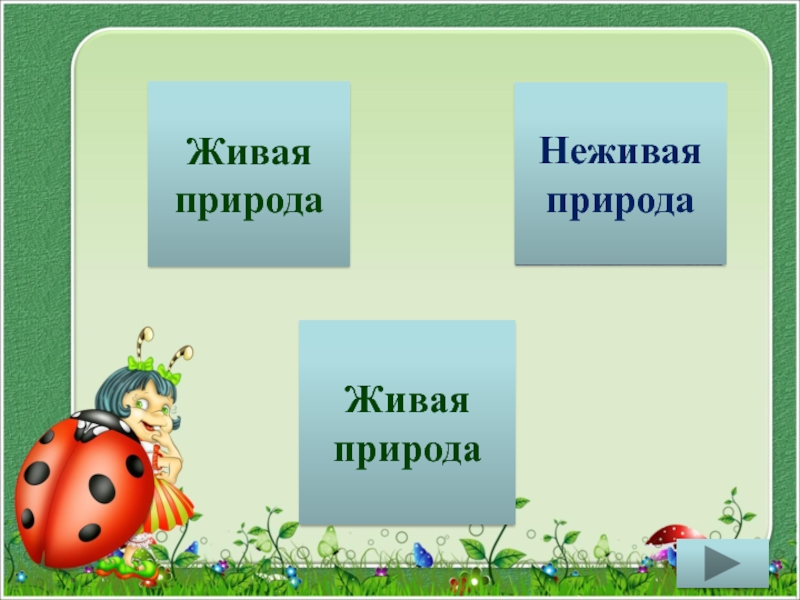 Живая природа

Неживая природа

Живая природа